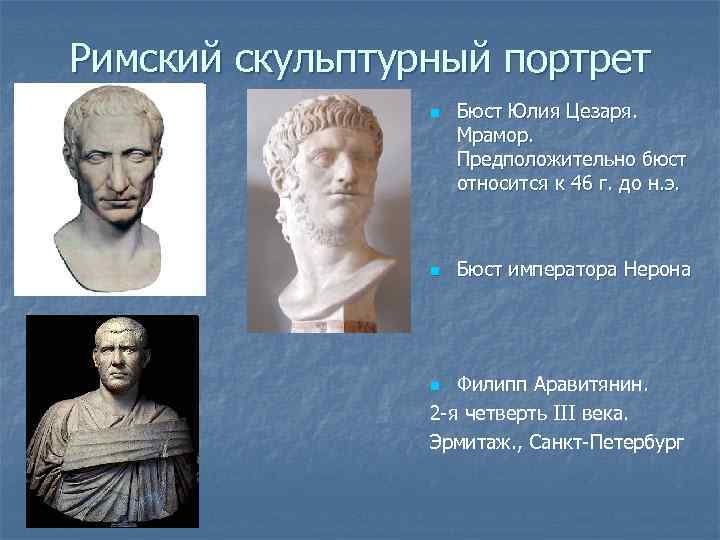 Римский скульптурный портрет

Бюст Юлия Цезаря. Мрамор. Предположительно бюст относится к 46 г. до н.э.

Бюст императора Нерона

Филипп Аравитянин.
2-я четверть III века.
Эрмитаж., Санкт-Петербург